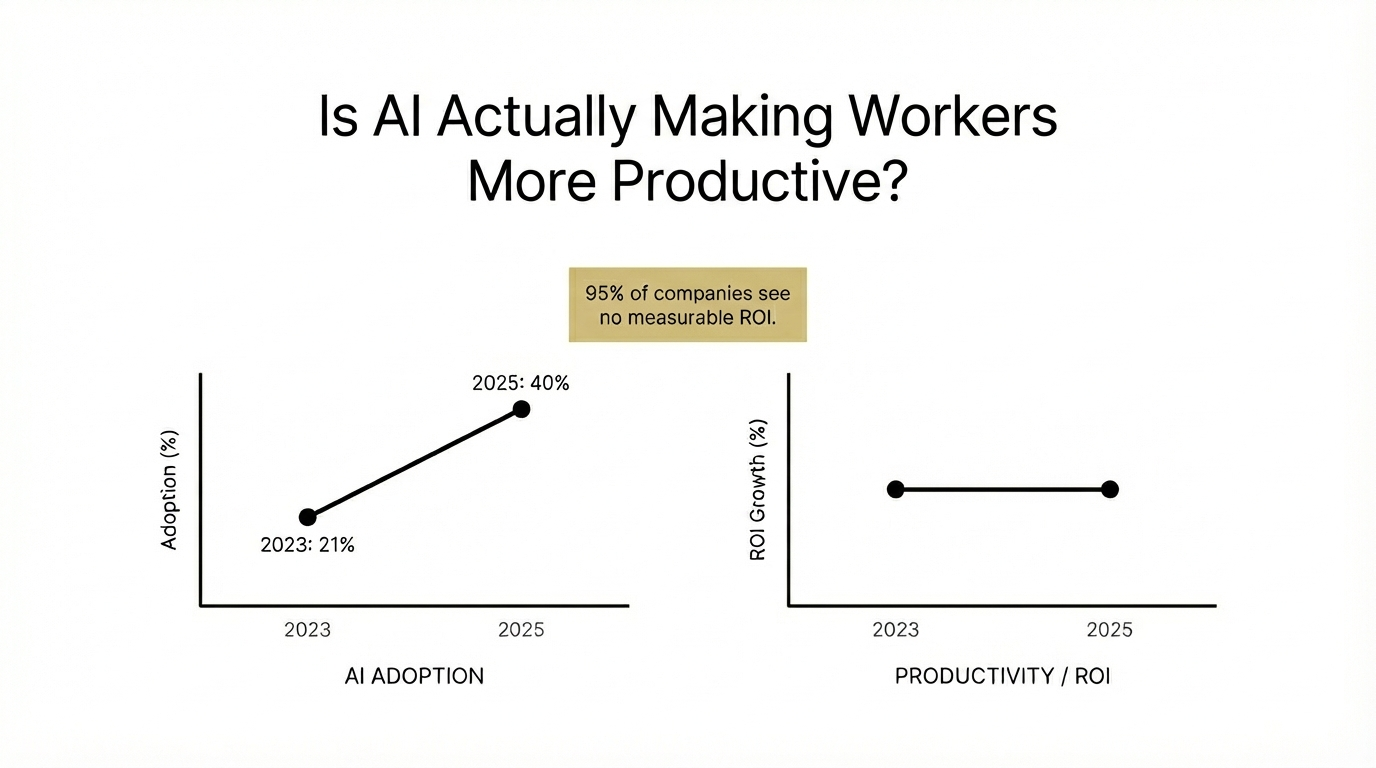 Is AI Actually Making Workers More Productive?

95% of companies see no measurable ROI.

Adoption (%)

2025: 40%

2023: 21%

2023

2025

AI ADOPTION

ROI Growth (%)

2023

2025

PRODUCTIVITY / ROI